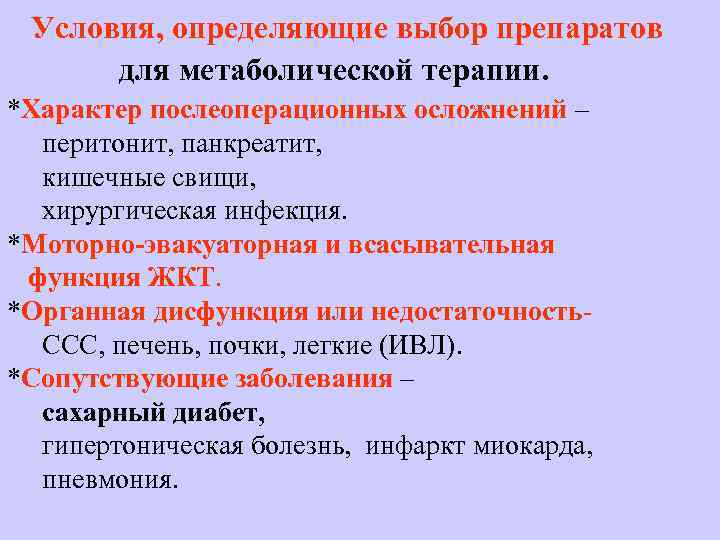 Условия, определяющие выбор препаратов для метаболической терапии.

*Характер послеоперационных осложнений – перитонит, панкреатит, кишечные свищи, хирургическая инфекция.

*Моторно-эвакуаторная и всасывательная функция ЖКТ.

*Органная дисфункция или недостаточность- ССС, печень, почки, легкие (ИВЛ).

*Сопутствующие заболевания – сахарный диабет, гипертоническая болезнь, инфаркт миокарда, пневмония.